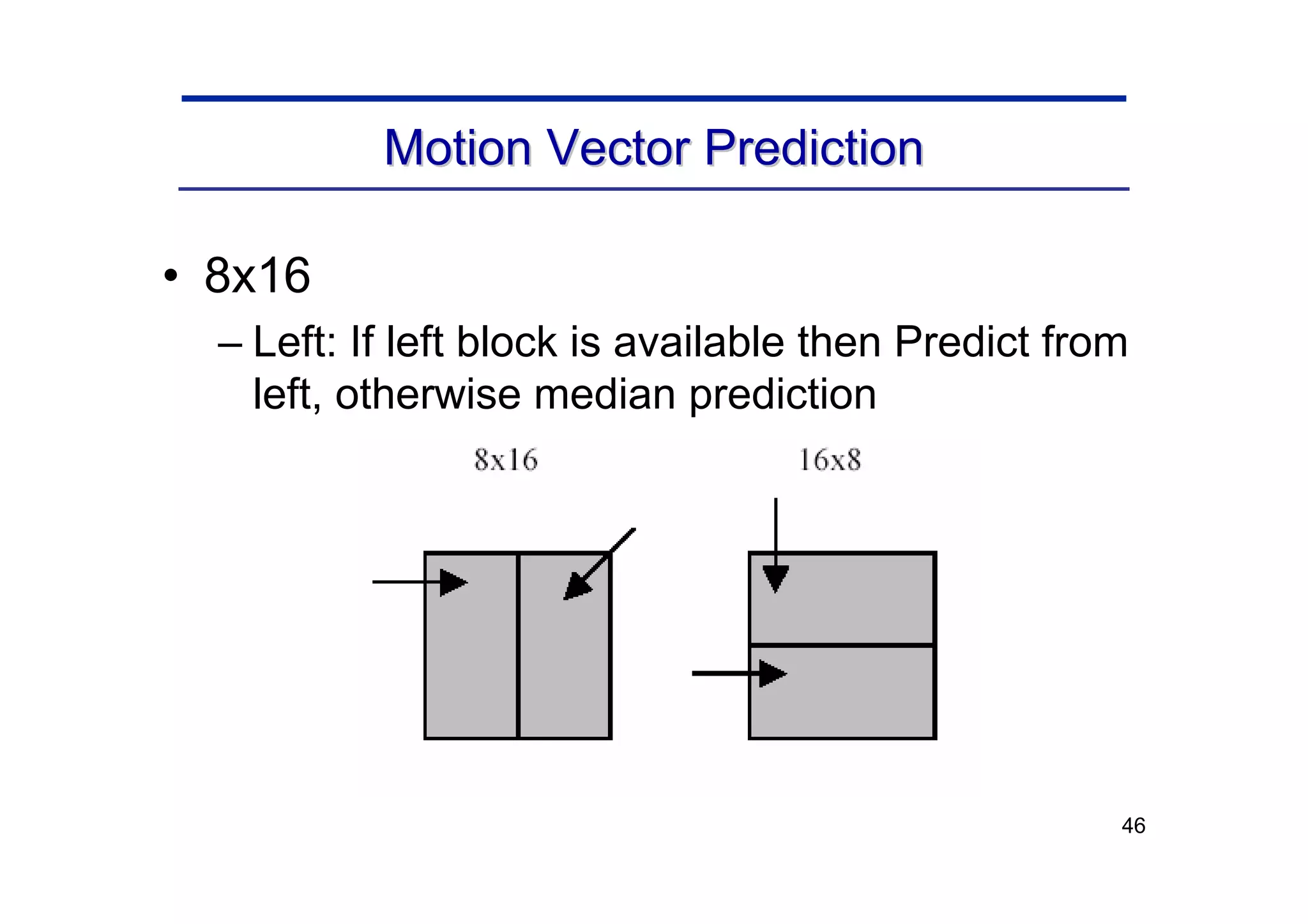 Motion Vector Prediction

• 8x16

– Left: If left block is available then Predict from left, otherwise median prediction

8x16

16x8

46